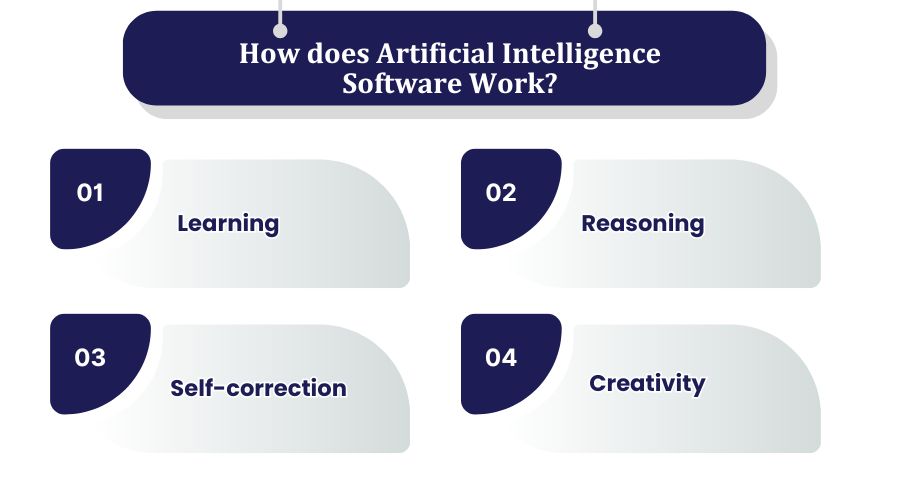 How does Artificial Intelligence Software Work?

01
Learning

02
Reasoning

03
Self-correction

04
Creativity